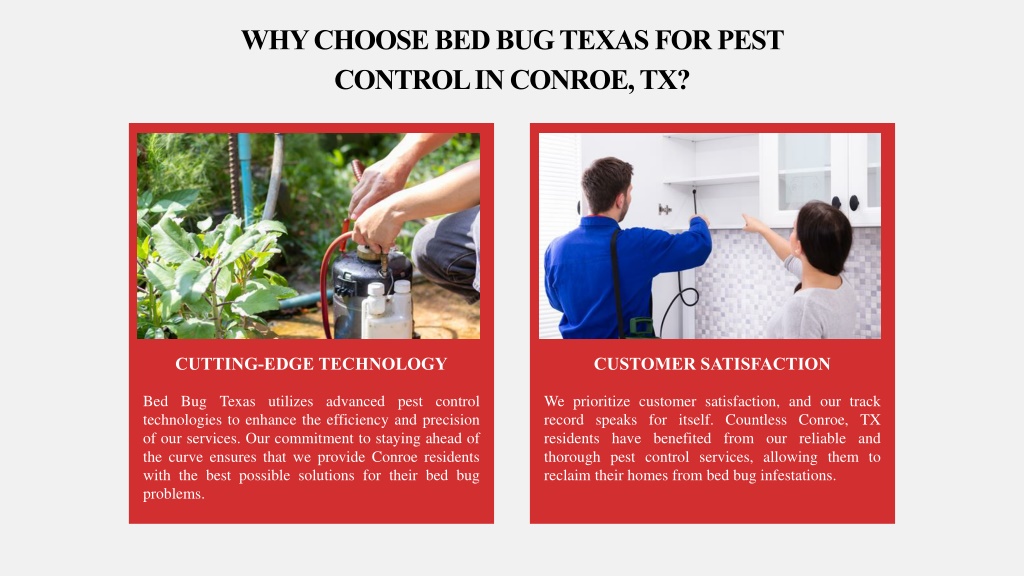 WHY CHOOSE BED BUG TEXAS FOR PEST CONTROL IN CONROE, TX?

CUTTING-EDGE TECHNOLOGY

Bed Bug Texas utilizes advanced pest control technologies to enhance the efficiency and precision of our services. Our commitment to staying ahead of the curve ensures that we provide Conroe residents with the best possible solutions for their bed bug problems.

CUSTOMER SATISFACTION

We prioritize customer satisfaction, and our track record speaks for itself. Countless Conroe, TX residents have benefited from our reliable and thorough pest control services, allowing them to reclaim their homes from bed bug infestations.